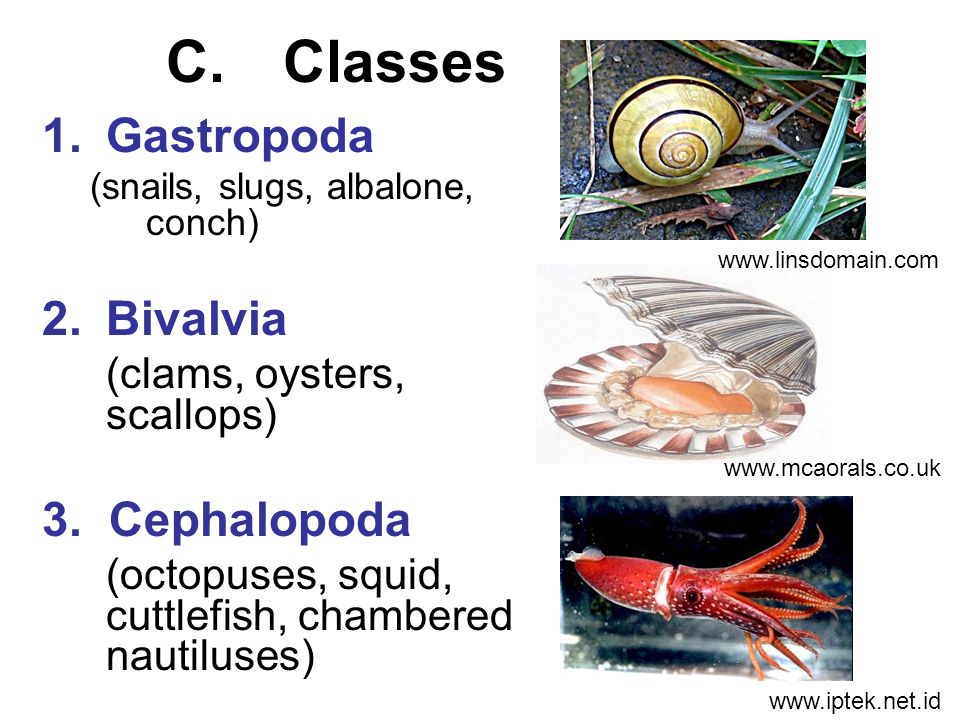 C. Classes

1. Gastropoda
(snails, slugs, albalone, conch)

www.linsdomain.com

2. Bivalvia
(clams, oysters, scallops)

www.mcaorals.co.uk

3. Cephalopoda
(octopuses, squid, cuttlefish, chambered nautiluses)

www.iptek.net.id